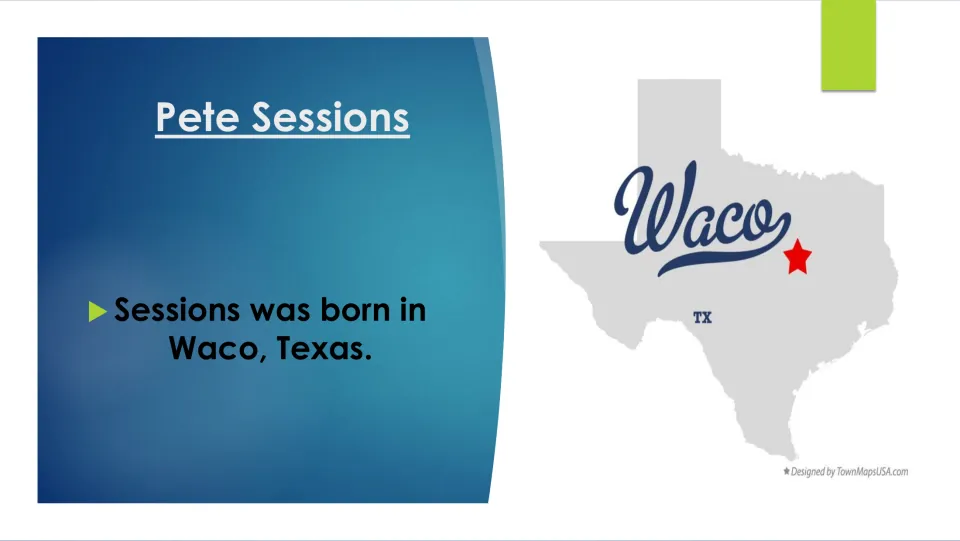 Pete Sessions

▶ Sessions was born in Waco, Texas.

Waco

TX

★ Designed by TownMapsUSA.com